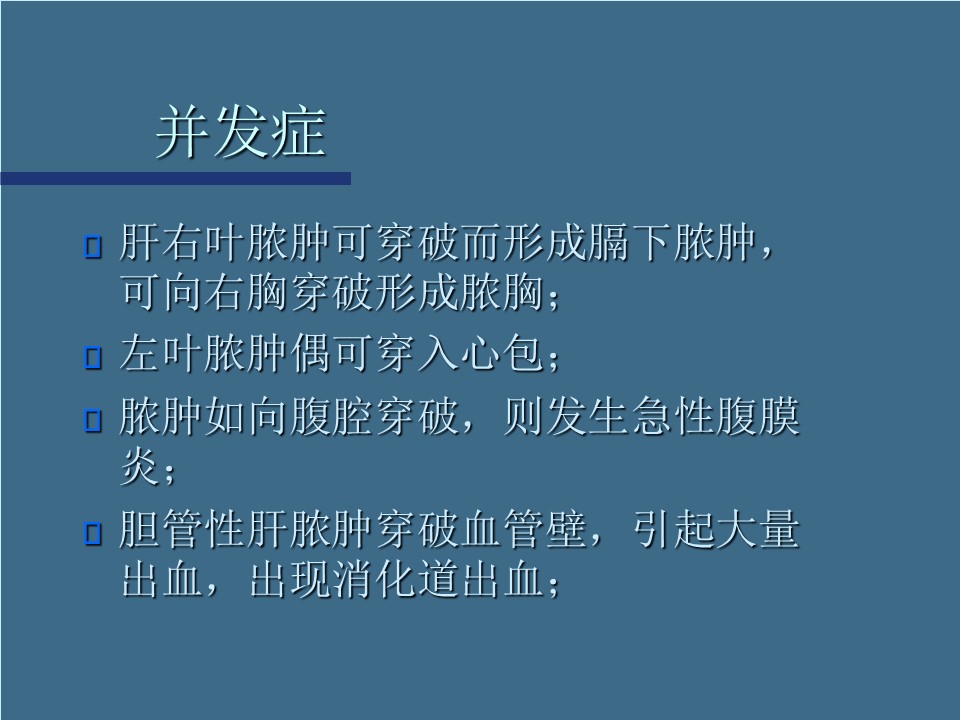 并发症

肝右叶脓肿可穿破而形成膈下脓肿，可向右胸穿破形成脓胸；

左叶脓肿偶可穿入心包；

脓肿如向腹腔穿破，则发生急性腹膜炎；

胆管性肝脓肿穿破血管壁，引起大量出血，出现消化道出血；